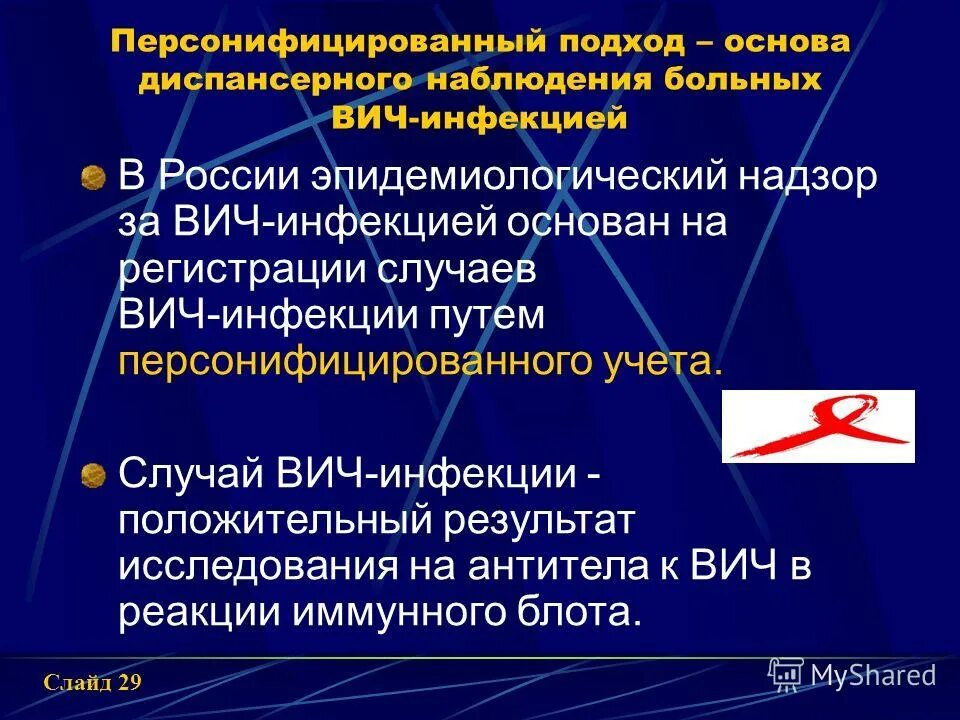 Персонифицированный подход – основа диспансерного наблюдения больных ВИЧ-инфекцией

В России эпидемиологический надзор за ВИЧ-инфекцией основан на регистрации случаев ВИЧ-инфекции путем персонифицированного учета.

Случай ВИЧ-инфекции - положительный результат исследования на антитела к ВИЧ в реакции иммунного блота.

Слайд 29

MyShared